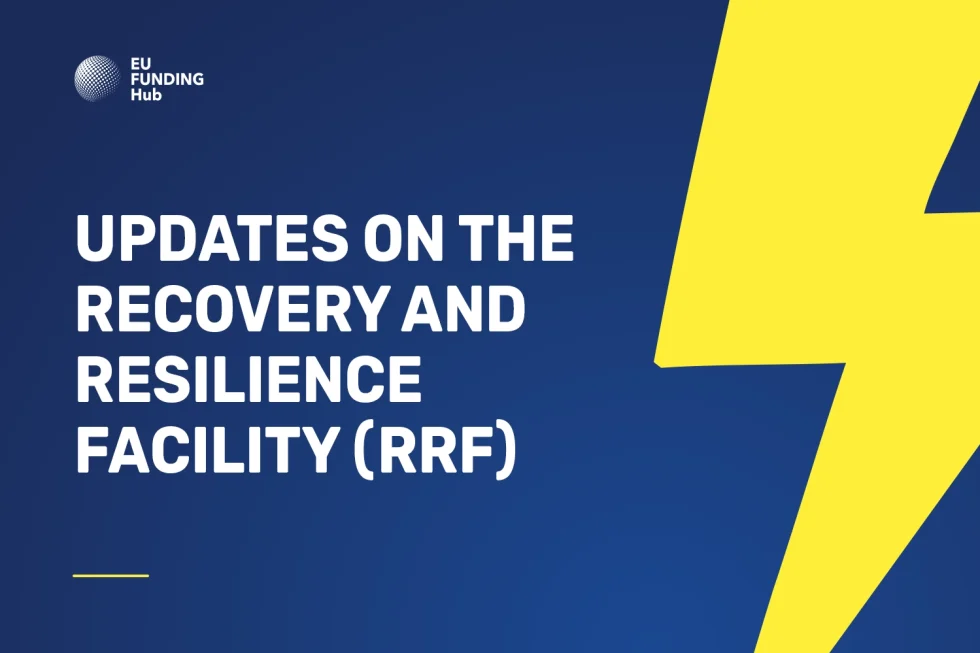 EU FUNDING Hub

UPDATES ON THE RECOVERY AND RESILIENCE FACILITY (RRF)